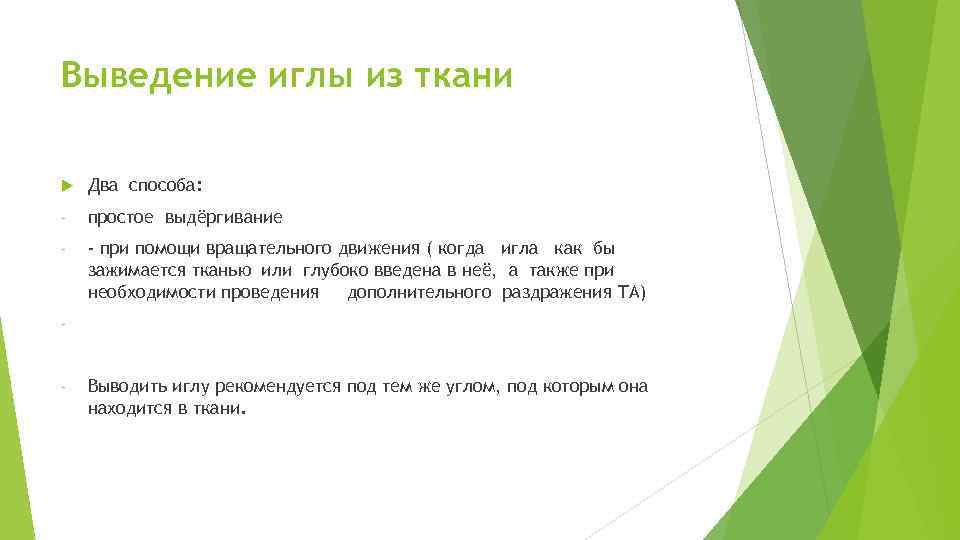 Выведение иглы из ткани

Два способа:

- простое выдёргивание

- - при помощи вращательного движения ( когда игла как бы зажимается тканью или глубоко введена в неё, а также при необходимости проведения дополнительного раздражения ТА)

-

- Выводить иглу рекомендуется под тем же углом, под которым она находится в ткани.